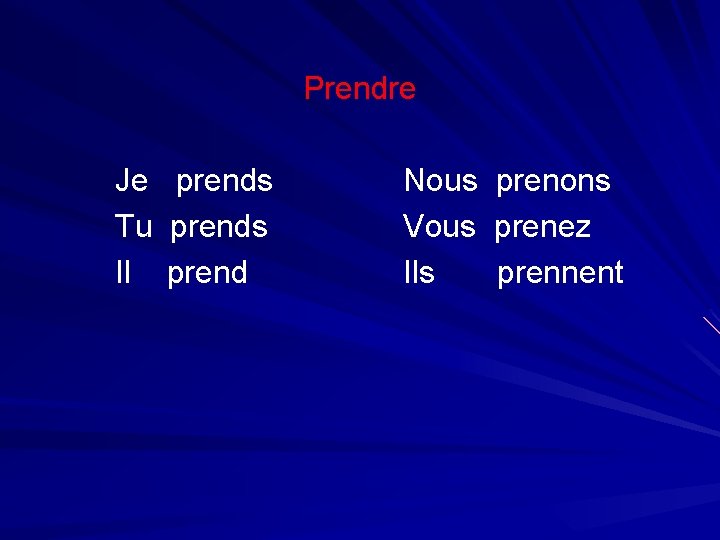 Prendre

Je prends
Tu prends
Il prend

Nous prenons
Vous prenez
Ils prennent